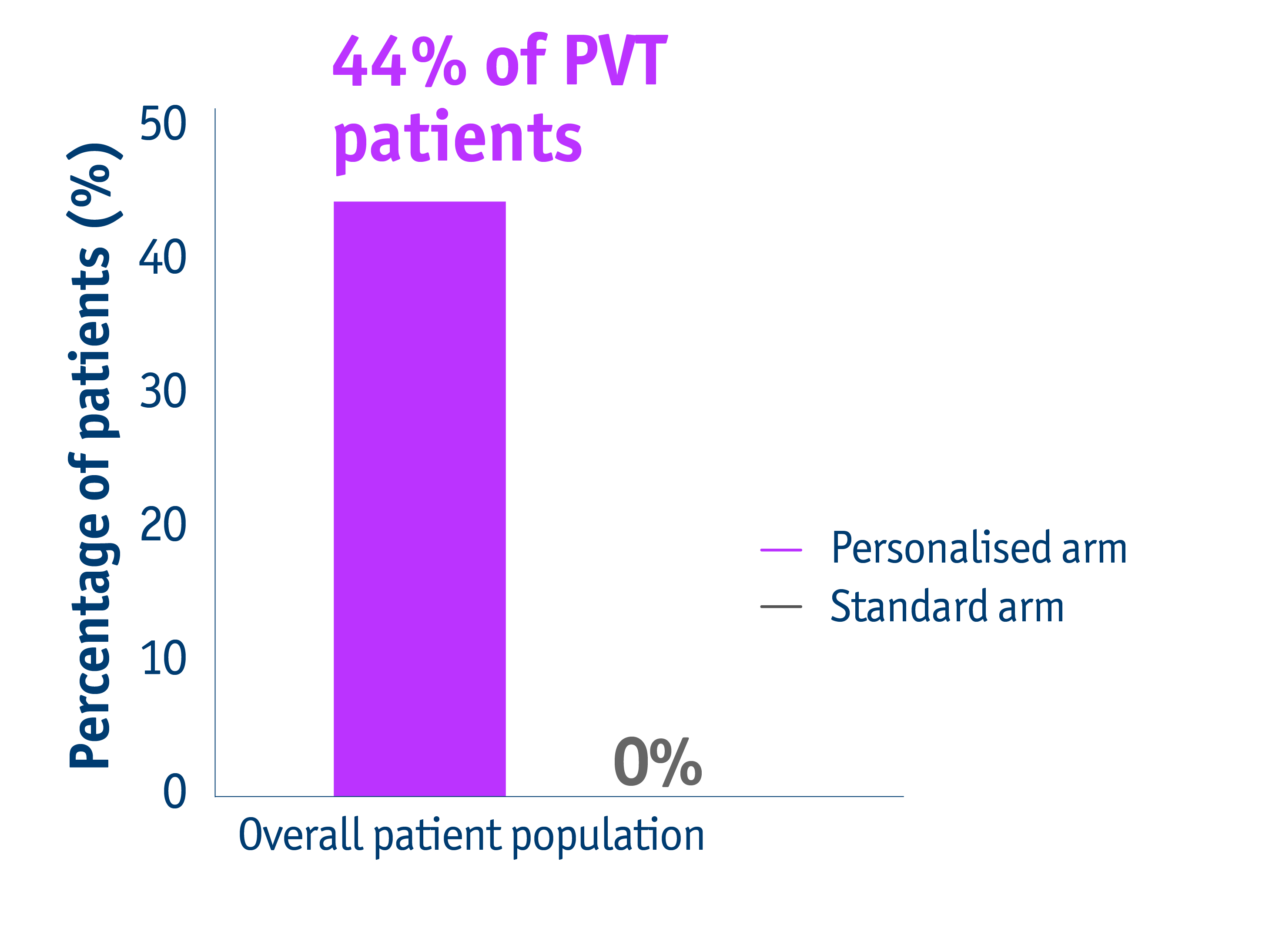 44% of PVT patients

Percentage of patients (%)

50
40
30
20
10
0

0%

Overall patient population

Personalised arm
Standard arm